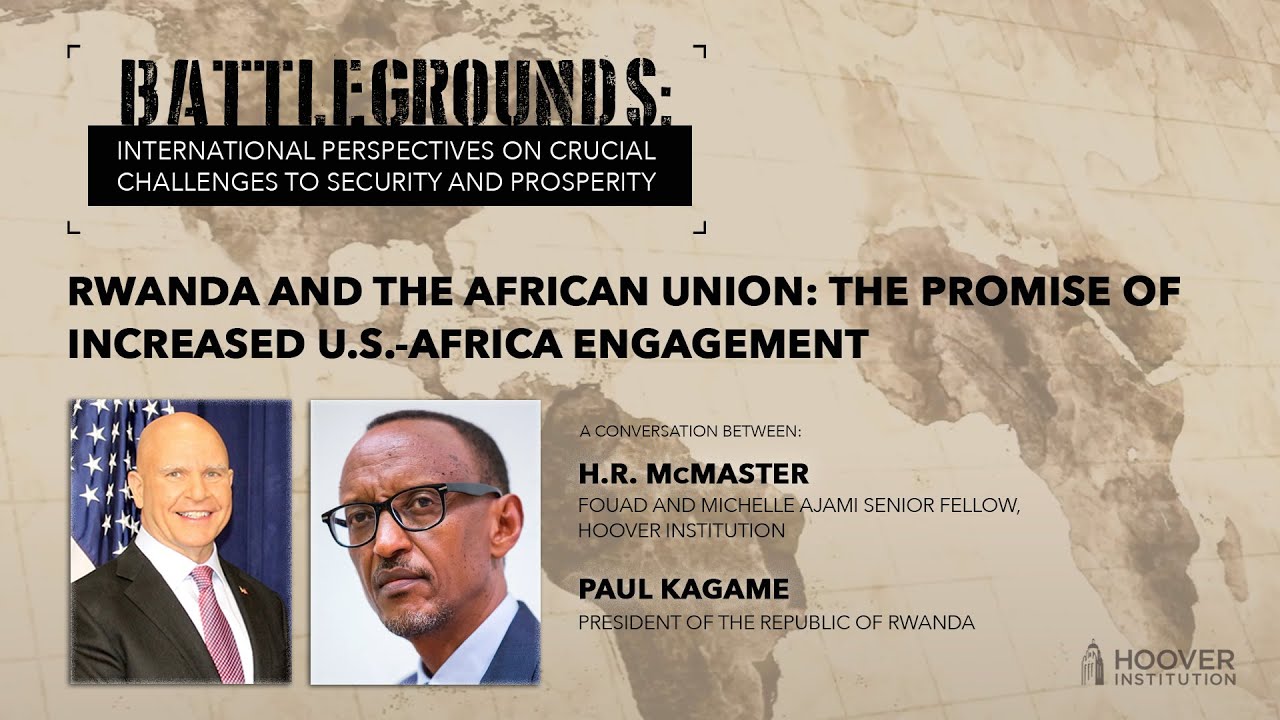 BATTLEGROUNDS:
INTERNATIONAL PERSPECTIVES ON CRUCIAL CHALLENGES TO SECURITY AND PROSPERITY

RWANDA AND THE AFRICAN UNION: THE PROMISE OF INCREASED U.S.-AFRICA ENGAGEMENT

A CONVERSATION BETWEEN:

H.R. McMASTER
FOUAD AND MICHELLE AJAMI SENIOR FELLOW, HOOVER INSTITUTION

PAUL KAGAME
PRESIDENT OF THE REPUBLIC OF RWANDA

HOOVER INSTITUTION